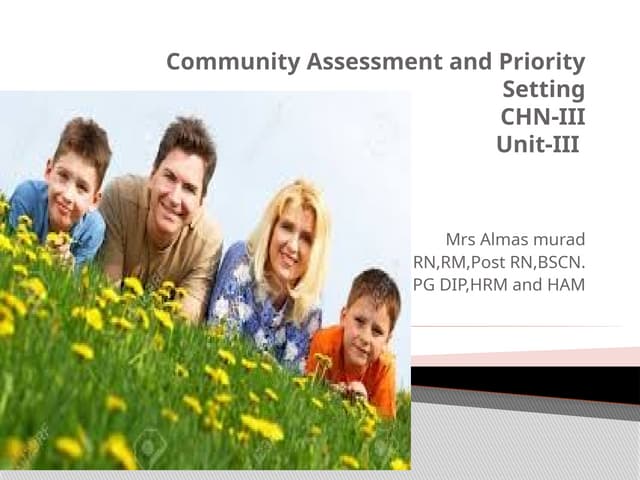 Community Assessment and Priority Setting
CHN-III
Unit-III

Mrs Almas murad
RN,RM,Post RN,BSCN.
PG DIP,HRM and HAM